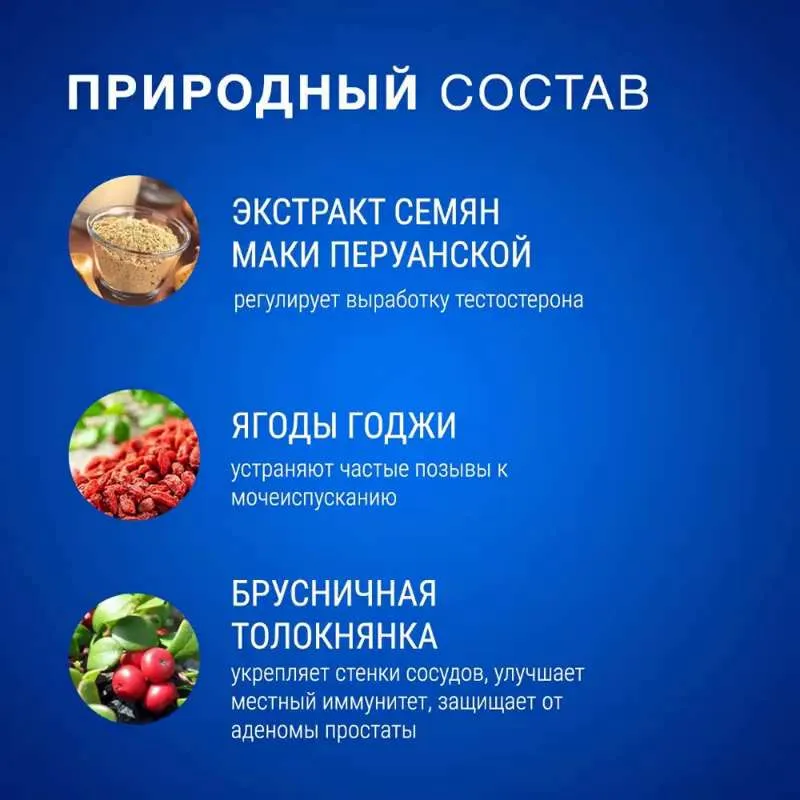 ПРИРОДНЫЙ СОСТАВ

ЭКСТРАКТ СЕМЯН МАКИ ПЕРУАНСКОЙ

регулирует выработку тестостерона

ЯГОДЫ ГОДЖИ

устраняют частые позывы к мочеиспусканию

БРУСНИЧНАЯ ТОЛОКНЯНКА

укрепляет стенки сосудов, улучшает местный иммунитет, защищает от аденомы простаты